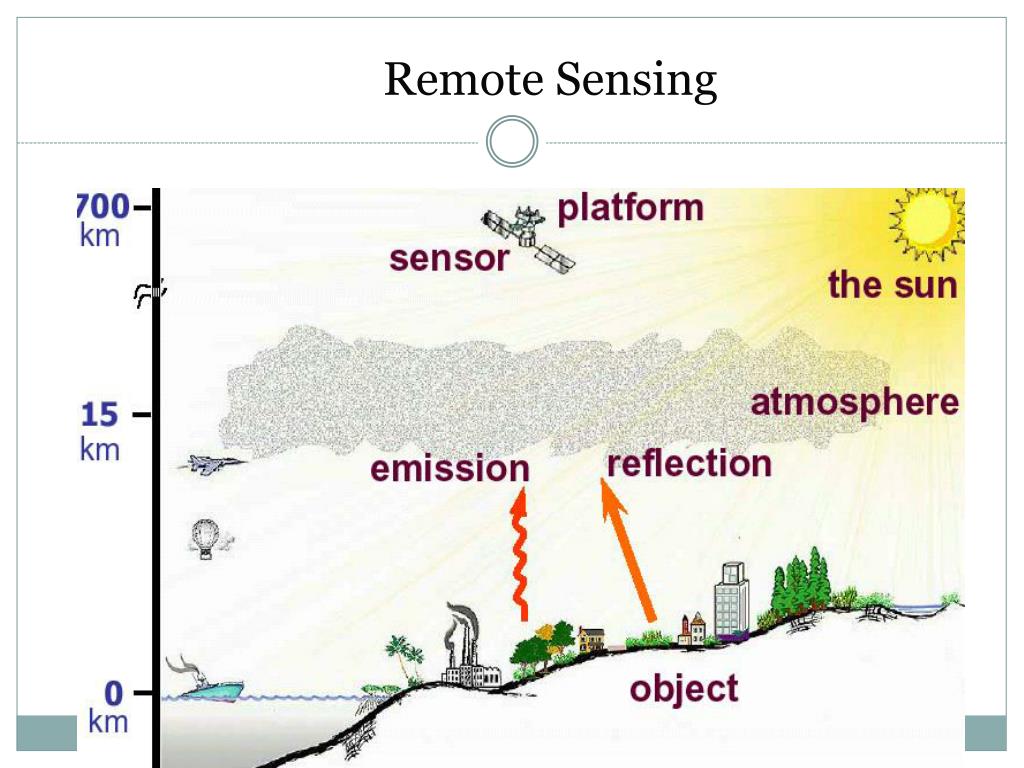 Remote Sensing

700 km
15 km
0 km

platform
sensor
the sun
atmosphere
emission
reflection
object